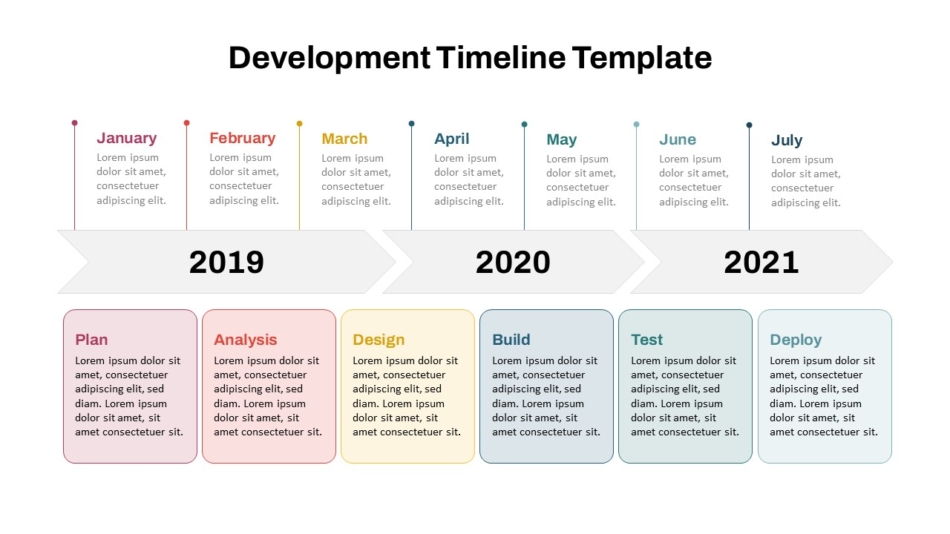 Development Timeline Template

January
Lorem ipsum dolor sit amet, consectetuer adipiscing elit.

February
Lorem ipsum dolor sit amet, consectetuer adipiscing elit.

March
Lorem ipsum dolor sit amet, consectetuer adipiscing elit.

April
Lorem ipsum dolor sit amet, consectetuer adipiscing elit.

May
Lorem ipsum dolor sit amet, consectetuer adipiscing elit.

June
Lorem ipsum dolor sit amet, consectetuer adipiscing elit.

July
Lorem ipsum dolor sit amet, consectetuer adipiscing elit.

2019

2020

2021

Plan
Lorem ipsum dolor sit amet, consectetuer adipiscing elit, sed diam. Lorem ipsum dolor sit amet, sit amet consectetuer sit.

Analysis
Lorem ipsum dolor sit amet, consectetuer adipiscing elit, sed diam. Lorem ipsum dolor sit amet, sit amet consectetuer sit.

Design
Lorem ipsum dolor sit amet, consectetuer adipiscing elit, sed diam. Lorem ipsum dolor sit amet, sit amet consectetuer sit.

Build
Lorem ipsum dolor sit amet, consectetuer adipiscing elit, sed diam. Lorem ipsum dolor sit amet, sit amet consectetuer sit.

Test
Lorem ipsum dolor sit amet, consectetuer adipiscing elit, sed diam. Lorem ipsum dolor sit amet, sit amet consectetuer sit.

Deploy
Lorem ipsum dolor sit amet, consectetuer adipiscing elit, sed diam. Lorem ipsum dolor sit amet, sit amet consectetuer sit.